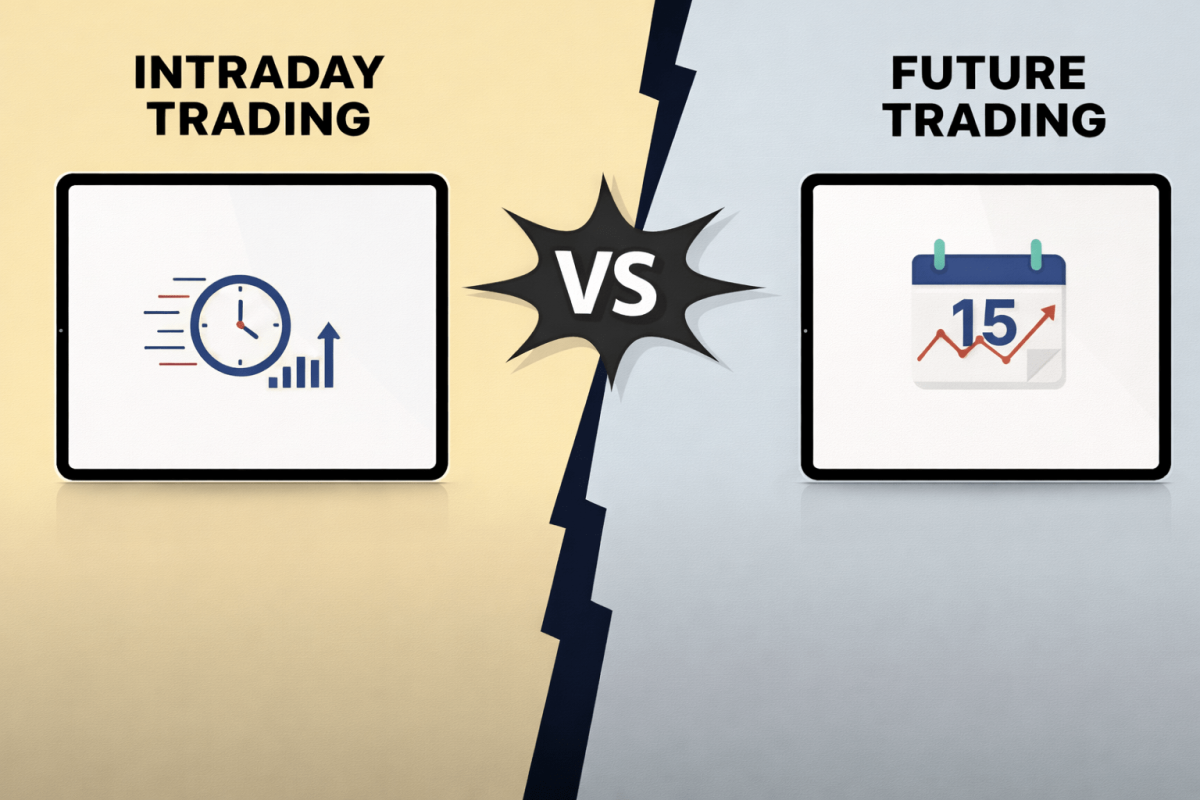 INTRADAY TRADING

VS

FUTURE TRADING

15